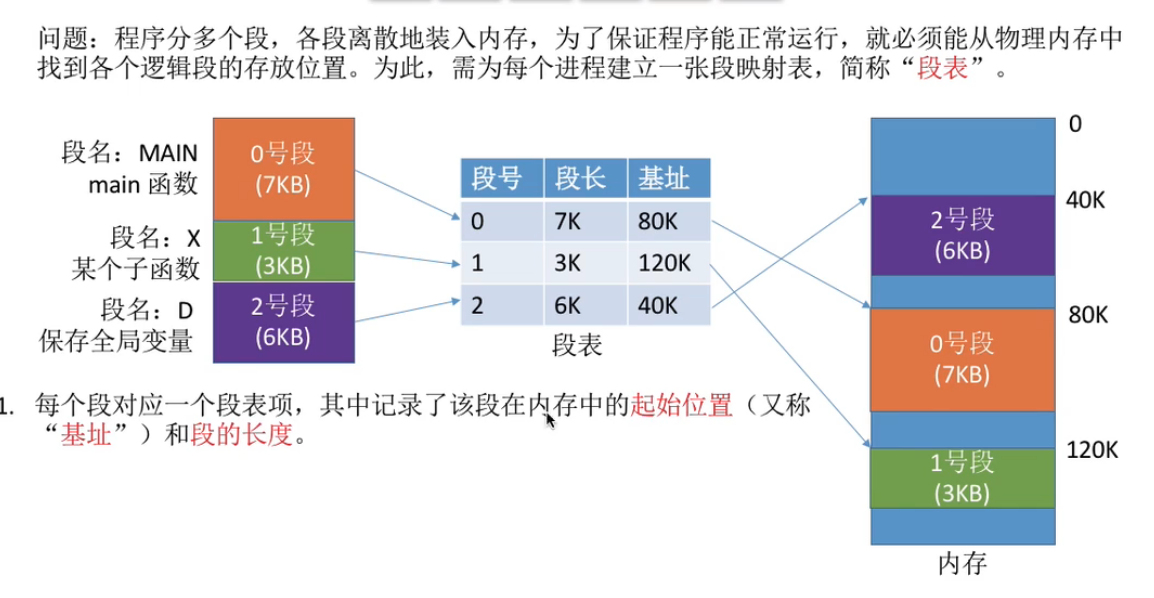 问题：程序分多个段，各段离散地装入内存，为了保证程序能正常运行，就必须能从物理内存中找到各个逻辑段的存放位置。为此，需为每个进程建立一张段映射表，简称“段表”。

段名：MAIN
main 函数

0号段
(7KB)

段名：X
某个子函数

1号段
(3KB)

段名：D
保存全局变量

2号段
(6KB)

| 段号 | 段长 | 基址 |
|---|---|---|
| 0 | 7K | 80K |
| 1 | 3K | 120K |
| 2 | 6K | 40K |

段表

0

40K

2号段
(6KB)

80K

0号段
(7KB)

120K

1号段
(3KB)

内存

1. 每个段对应一个段表项，其中记录了该段在内存中的起始位置（又称“基址”）和段的长度。